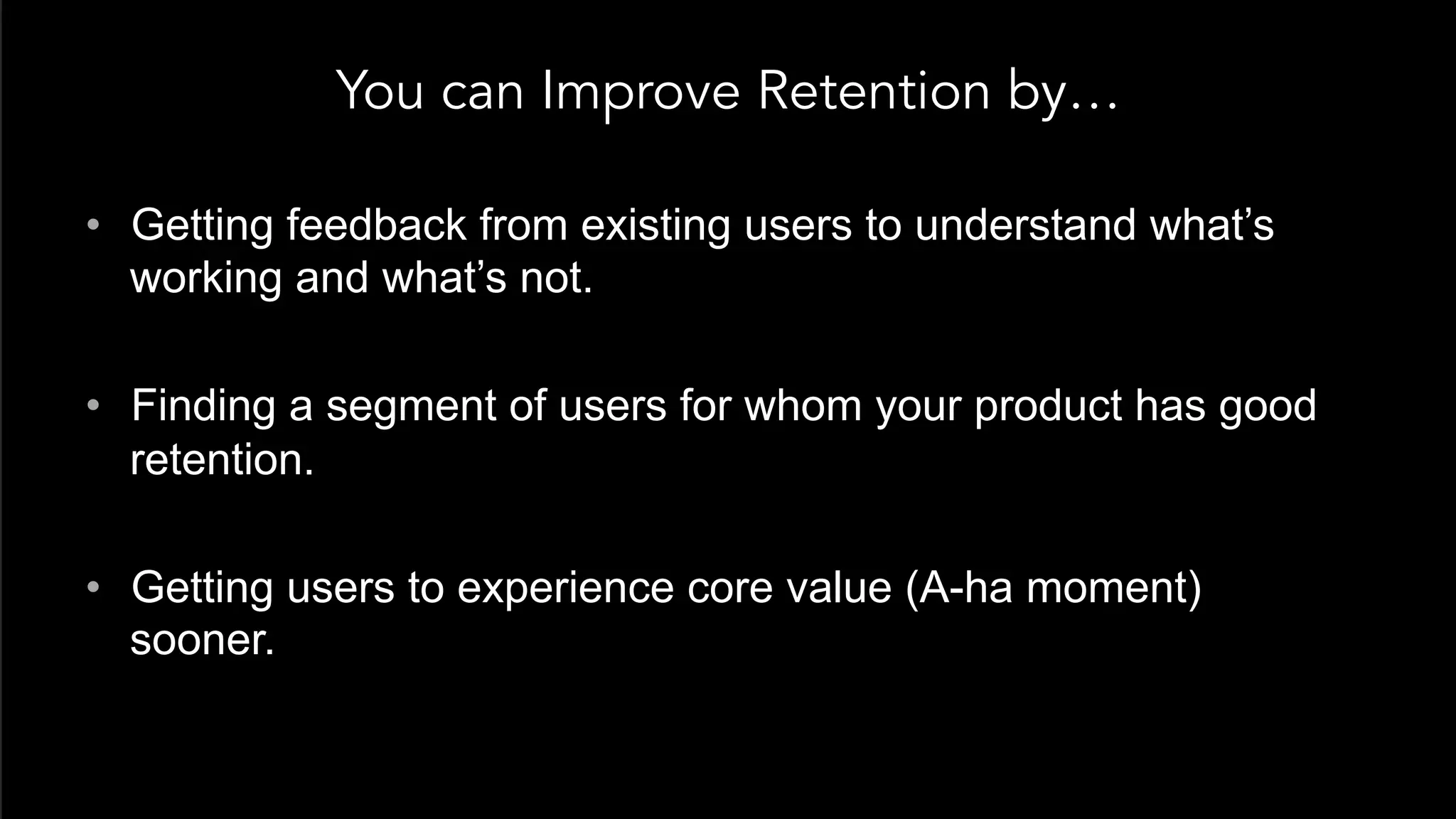 You can Improve Retention by…

• Getting feedback from existing users to understand what’s working and what’s not.

• Finding a segment of users for whom your product has good retention.

• Getting users to experience core value (A-ha moment) sooner.